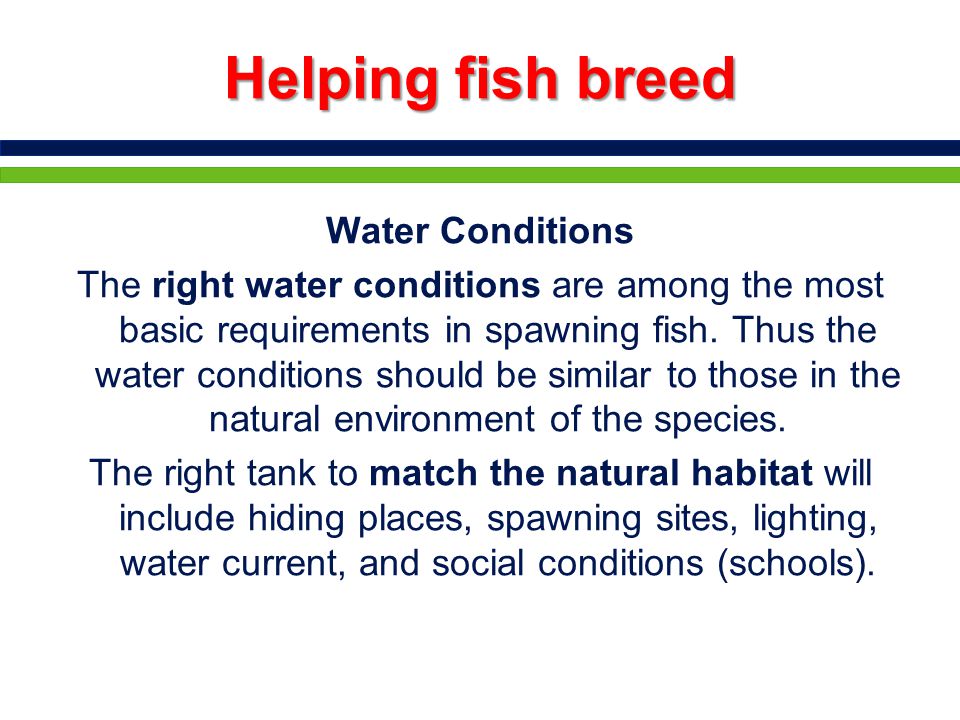 Helping fish breed

Water Conditions

The right water conditions are among the most basic requirements in spawning fish. Thus the water conditions should be similar to those in the natural environment of the species.

The right tank to match the natural habitat will include hiding places, spawning sites, lighting, water current, and social conditions (schools).